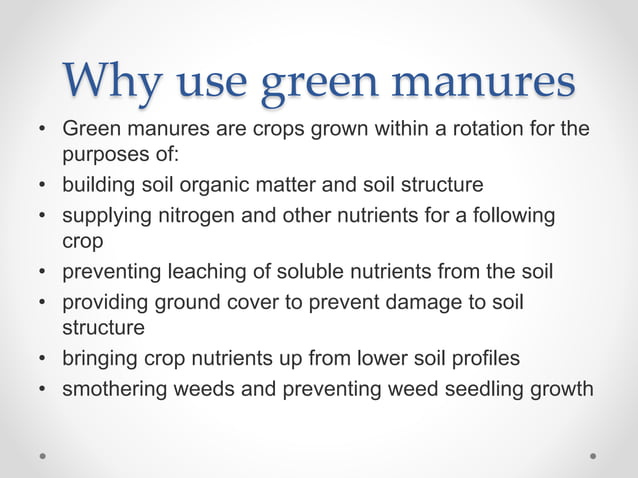 Why use green manures

• Green manures are crops grown within a rotation for the purposes of:
• building soil organic matter and soil structure
• supplying nitrogen and other nutrients for a following crop
• preventing leaching of soluble nutrients from the soil
• providing ground cover to prevent damage to soil structure
• bringing crop nutrients up from lower soil profiles
• smothering weeds and preventing weed seedling growth